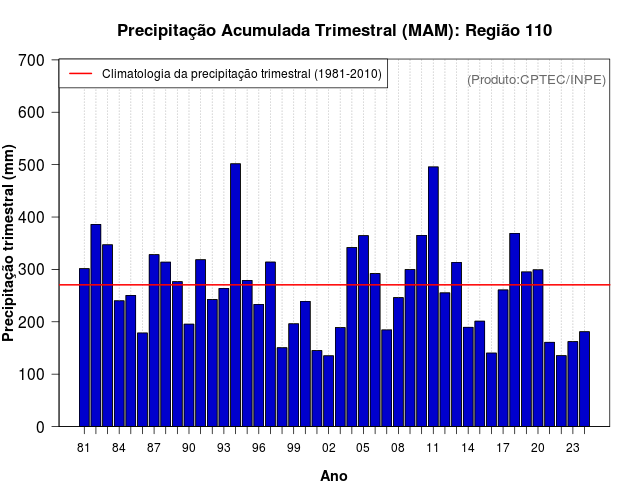 Precipitação Acumulada Trimestral (MAM): Região 110

Climatologia da precipitação trimestral (1981-2010)

(Produto:CPTEC/INPE)

Precipitação trimestral (mm)

700
600
500
400
300
200
100
0

81 84 87 90 93 96 99 02 05 08 11 14 17 20 23

Ano